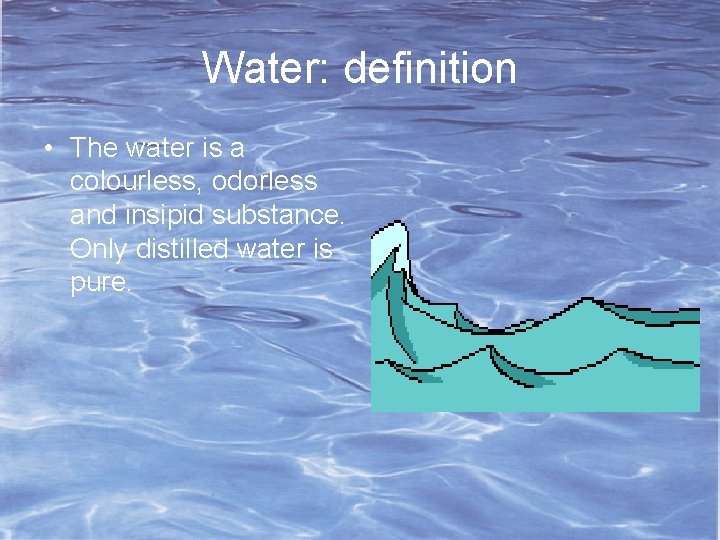 Water: definition

• The water is a colourless, odorless and insipid substance. Only distilled water is pure.